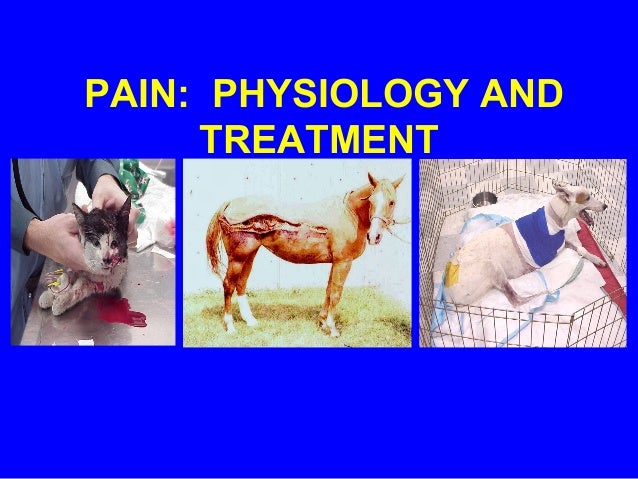 PAIN:  PHYSIOLOGY AND TREATMENT